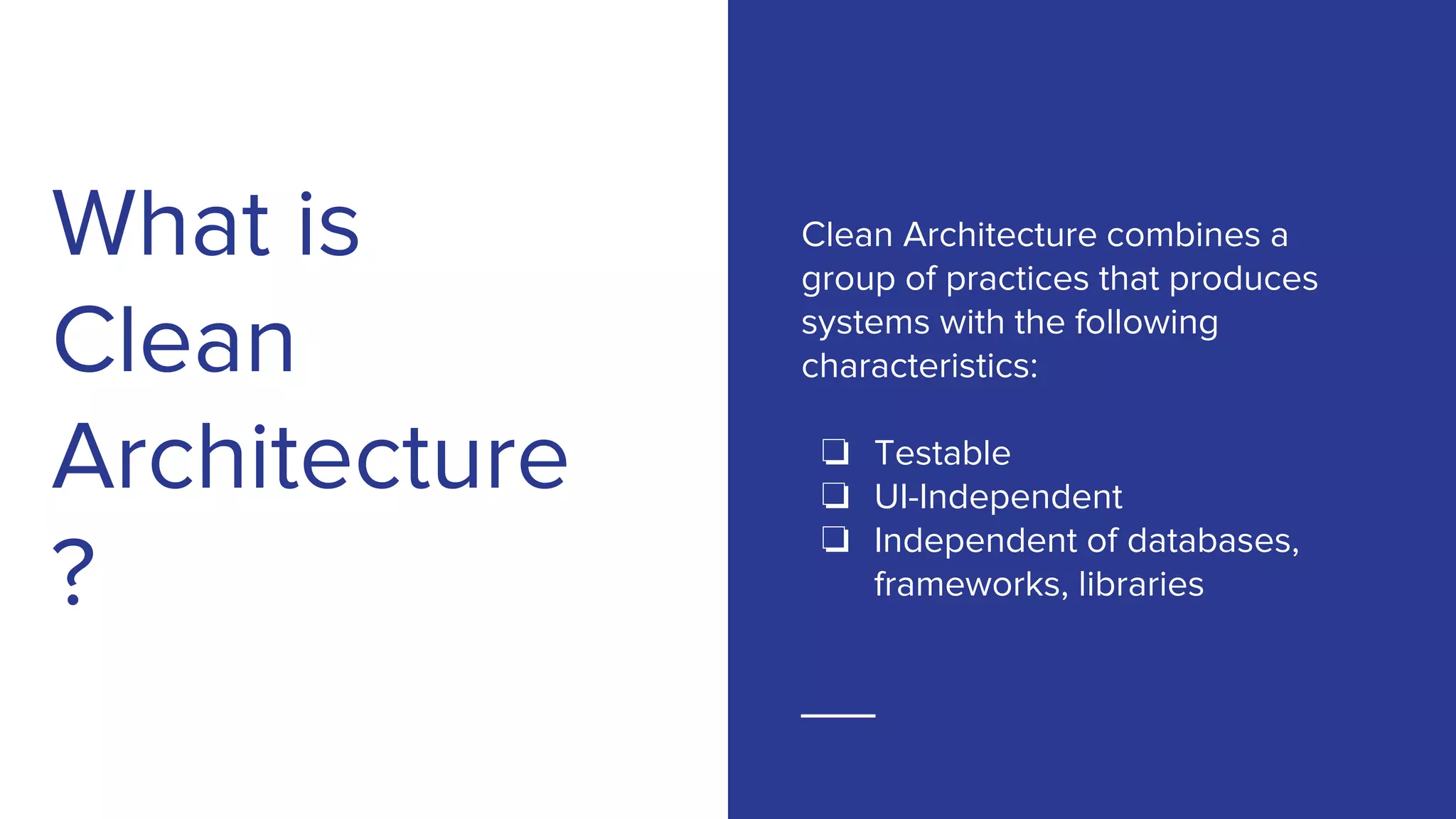 What is Clean Architecture ?

Clean Architecture combines a group of practices that produces systems with the following characteristics:

❏ Testable
❏ UI-Independent
❏ Independent of databases, frameworks, libraries